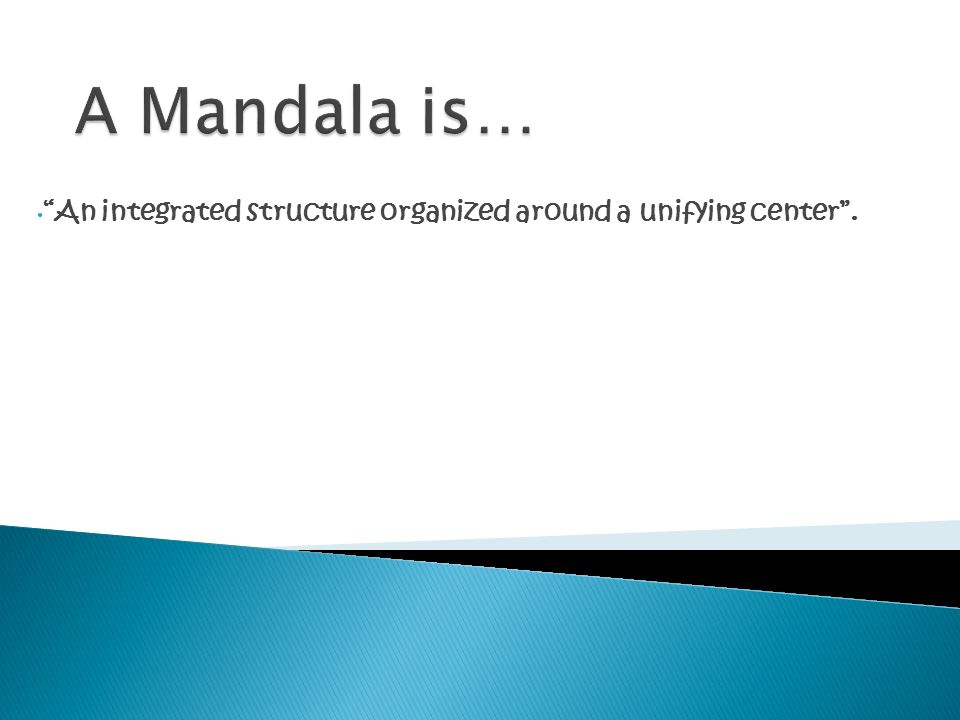 A Mandala is…

“An integrated structure organized around a unifying center”.